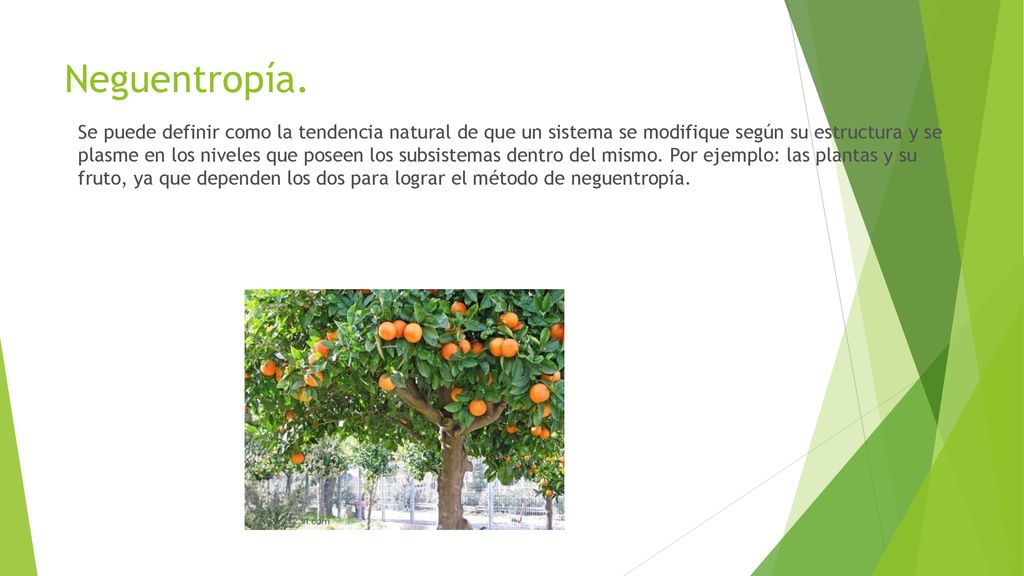 Neguentropía.

Se puede definir como la tendencia natural de que un sistema se modifique según su estructura y se plasme en los niveles que poseen los subsistemas dentro del mismo. Por ejemplo: las plantas y su fruto, ya que dependen los dos para lograr el método de neguentropía.